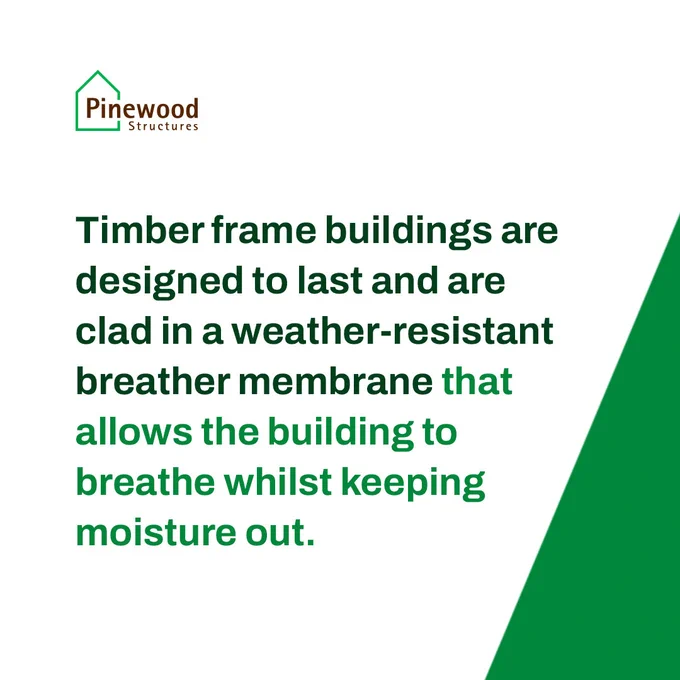 Pinewood
Structures

Timber frame buildings are designed to last and are clad in a weather-resistant breather membrane that allows the building to breathe whilst keeping moisture out.